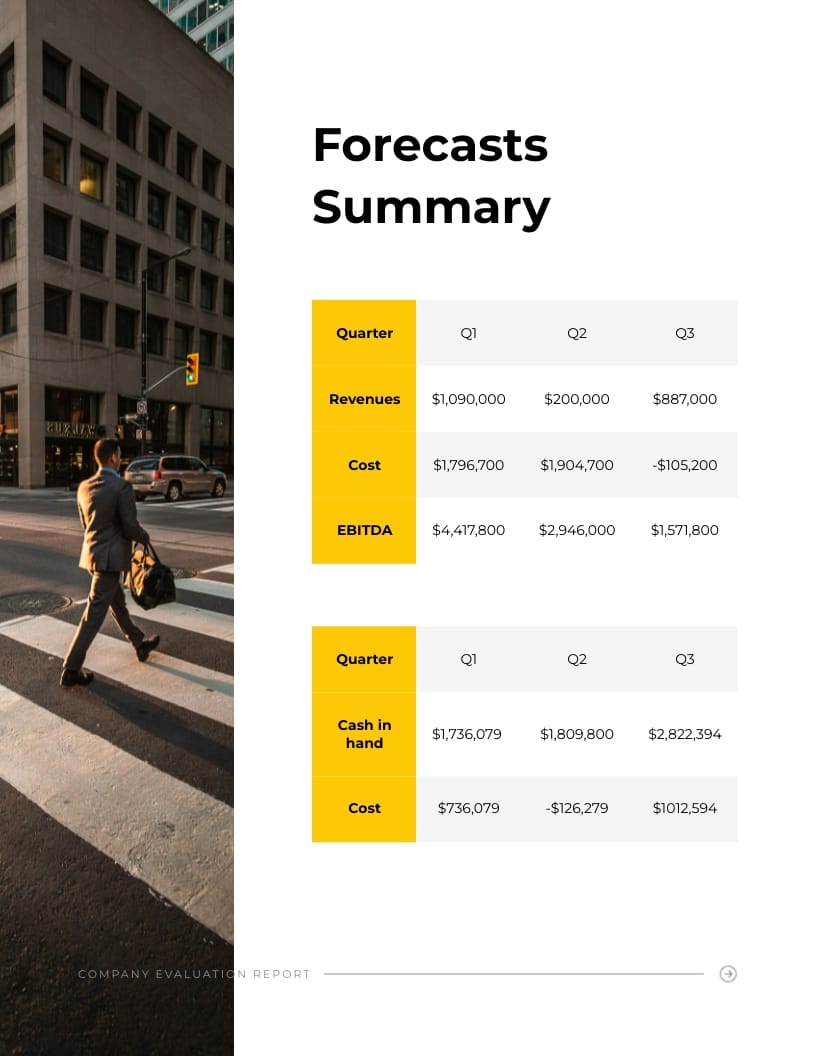 Forecasts Summary

| Quarter | Q1 | Q2 | Q3 |
|---|---|---|---|
| Revenues | \$1,090,000 | \$200,000 | \$887,000 |
| Cost | \$1,796,700 | \$1,904,700 | -\$105,200 |
| EBITDA | \$4,417,800 | \$2,946,000 | \$1,571,800 |

| Quarter | Q1 | Q2 | Q3 |
|---|---|---|---|
| Cash in hand | \$1,736,079 | \$1,809,800 | \$2,822,394 |
| Cost | \$736,079 | -\$126,279 | \$1012,594 |

COMPANY EVALUATION REPORT